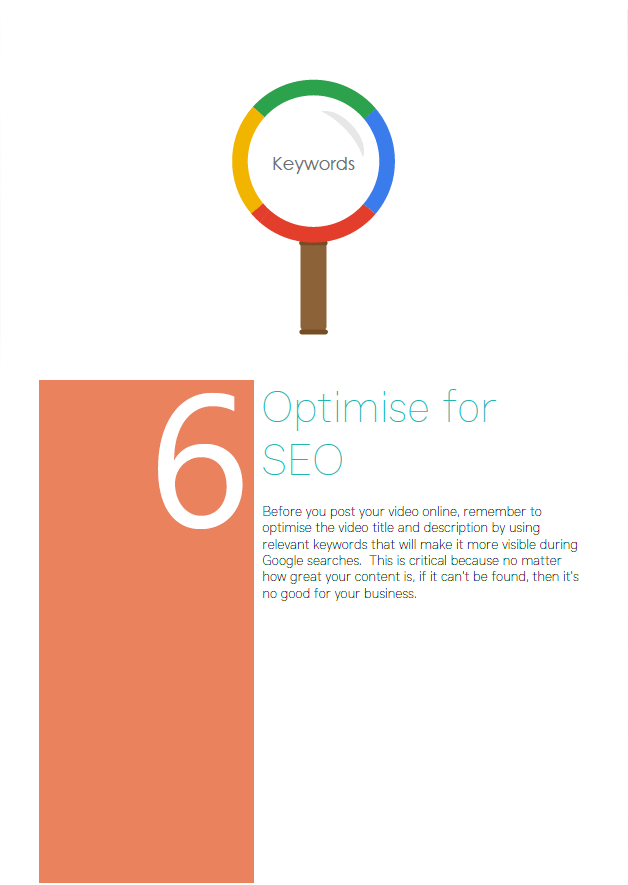 Keywords

6

Optimise for SEO

Before you post your video online, remember to optimise the video title and description by using relevant keywords that will make it more visible during Google searches. This is critical because no matter how great your content is, if it can't be found, then it's no good for your business.